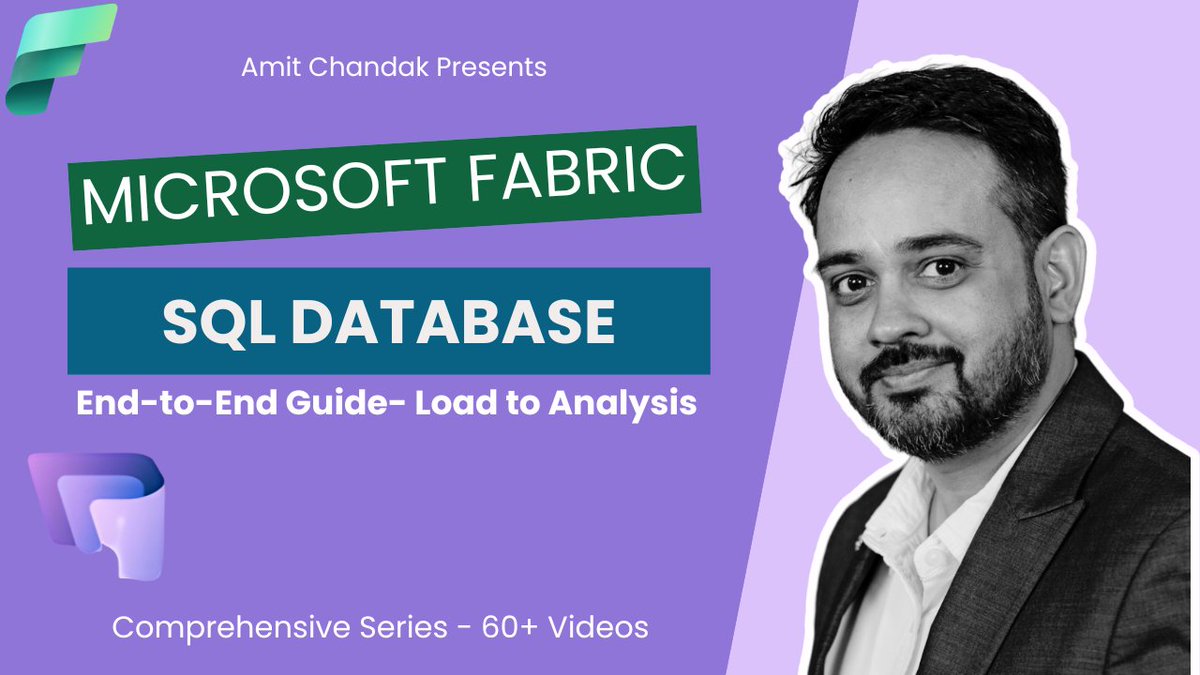 Amit Chandak Presents

MICROSOFT FABRIC

SQL DATABASE

End-to-End Guide- Load to Analysis

Comprehensive Series - 60+ Videos